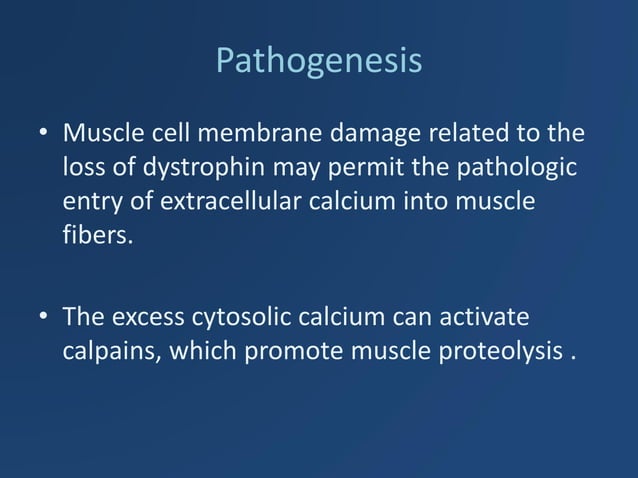 Pathogenesis

• Muscle cell membrane damage related to the loss of dystrophin may permit the pathologic entry of extracellular calcium into muscle fibers.

• The excess cytosolic calcium can activate calpains, which promote muscle proteolysis .